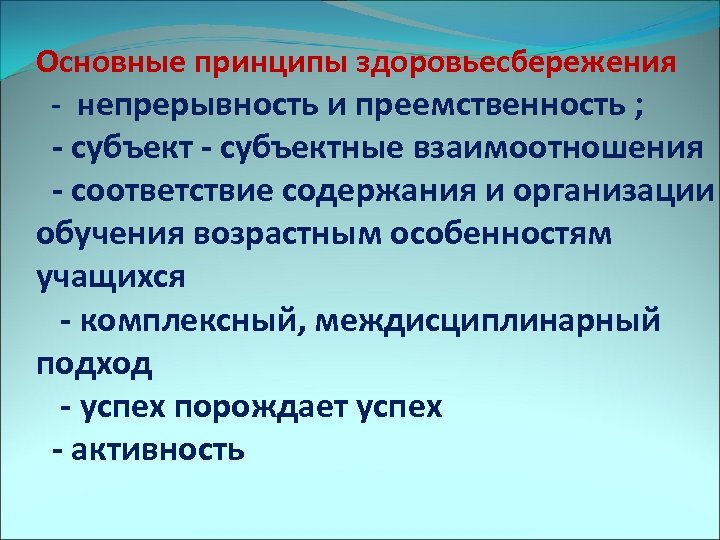 Основные принципы здоровьесбережения
- непрерывность и преемственность ;
- субъект - субъектные взаимоотношения
- соответствие содержания и организации обучения возрастным особенностям учащихся
- комплексный, междисциплинарный подход
- успех порождает успех
- активность